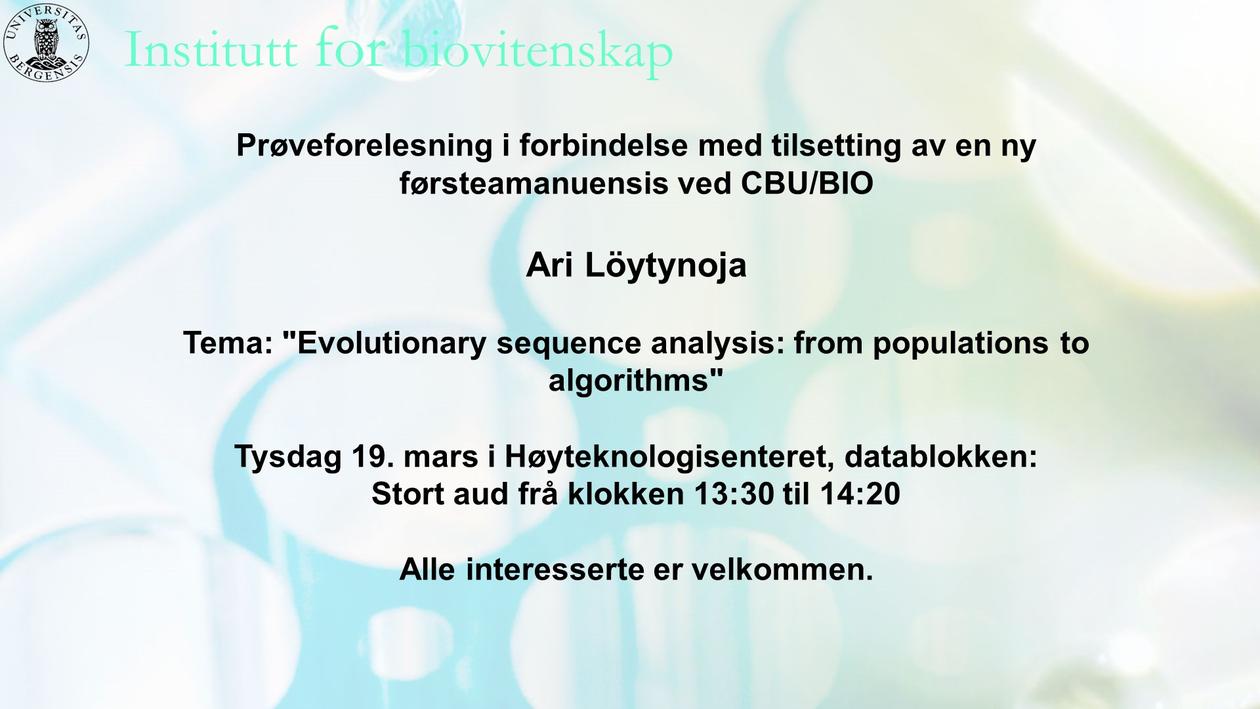 UNIVERSITAS BERGENSIS

Institutt for biovitenskap

Prøveforelesning i forbindelse med tilsetting av en ny førsteamanuensis ved CBU/BIO

Ari Löytynoja

Tema: "Evolutionary sequence analysis: from populations to algorithms"

Tysdag 19. mars i Høyteknologisenteret, datablokken: Stort aud frå klokken 13:30 til 14:20

Alle interesserte er velkommen.